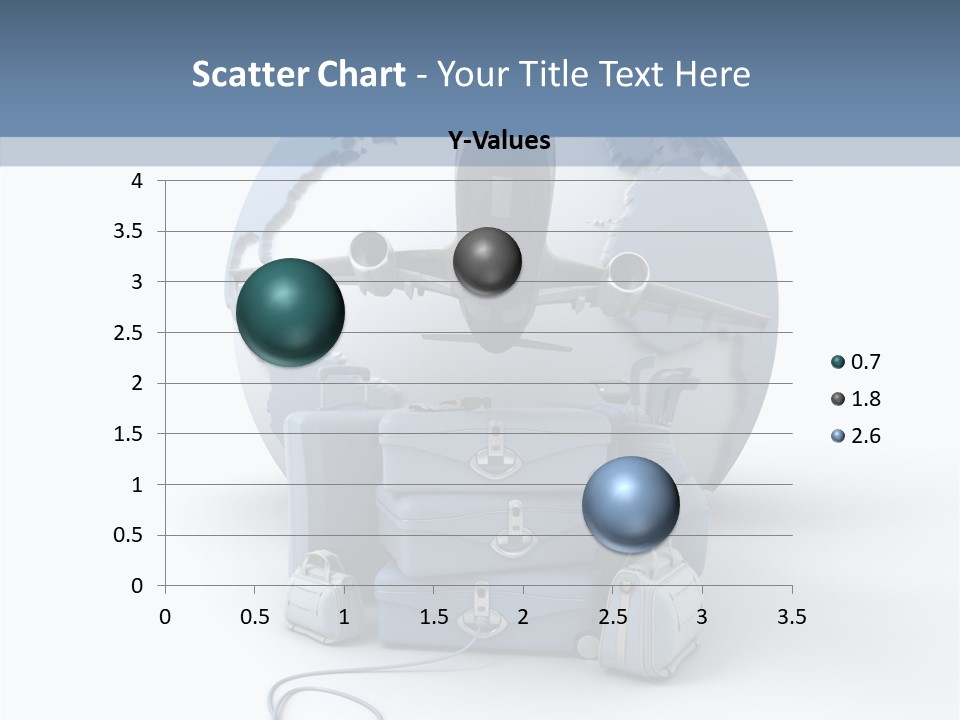 Scatter Chart - Your Title Text Here

Y-Values

4
3.5
3
2.5
2
1.5
1
0.5
0

0 0.5 1 1.5 2 2.5 3 3.5

0.7
1.8
2.6